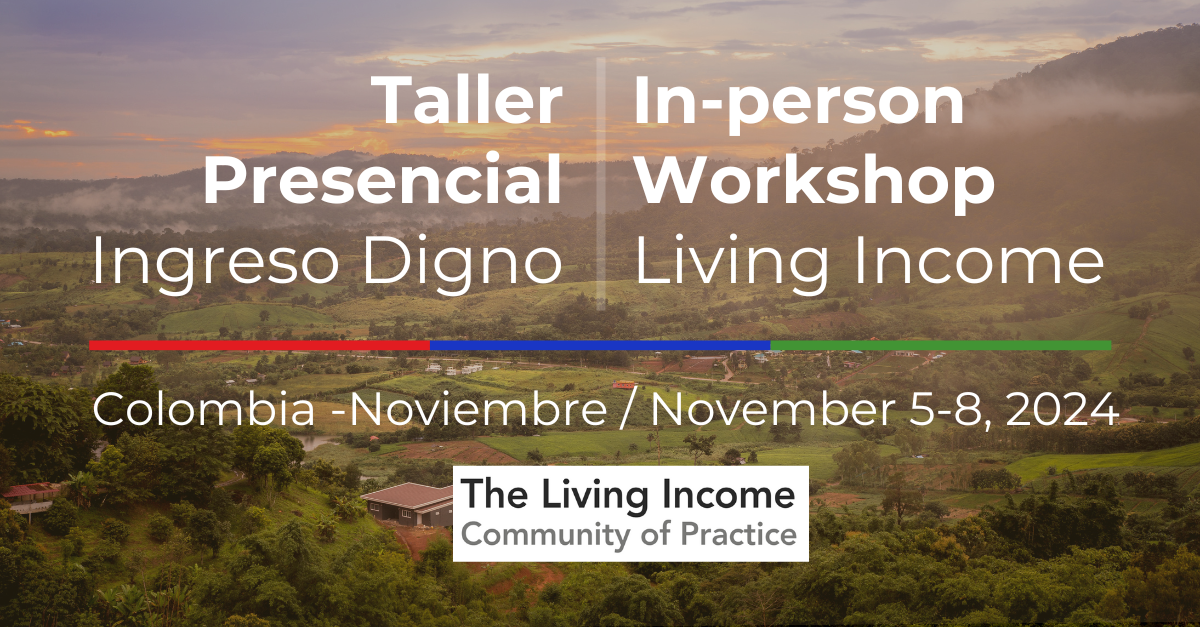 Taller Presencial
Ingreso Digno

In-person Workshop
Living Income

Colombia -Noviembre / November 5-8, 2024

The Living Income
Community of Practice